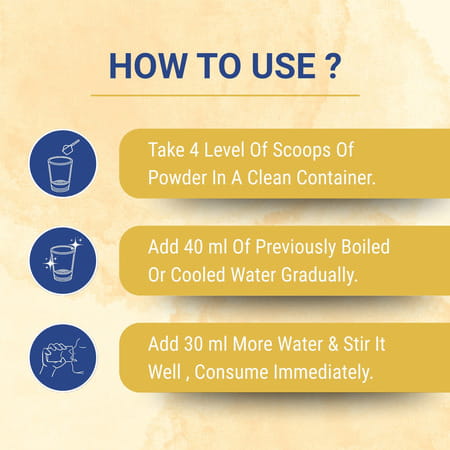 HOW TO USE ?

Take 4 Level Of Scoops Of Powder In A Clean Container.

Add 40 ml Of Previously Boiled Or Cooled Water Gradually.

Add 30 ml More Water & Stir It Well , Consume Immediately.